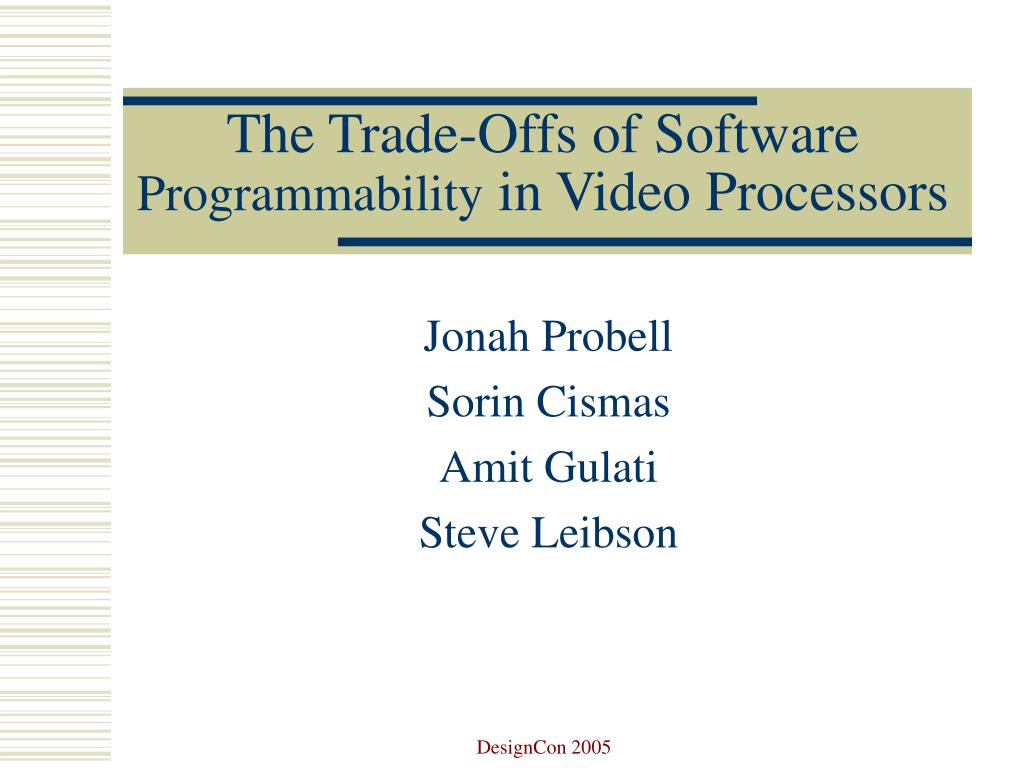 The Trade-Offs of Software Programmability in Video Processors

Jonah Probell
Sorin Cismas
Amit Gulati
Steve Leibson

DesignCon 2005